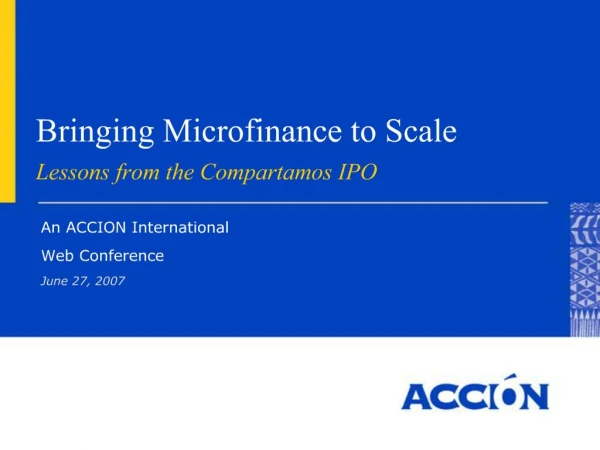 Bringing Microfinance to Scale

Lessons from the Compartamos IPO

An ACCION International

Web Conference

June 27, 2007

ACCIÓN